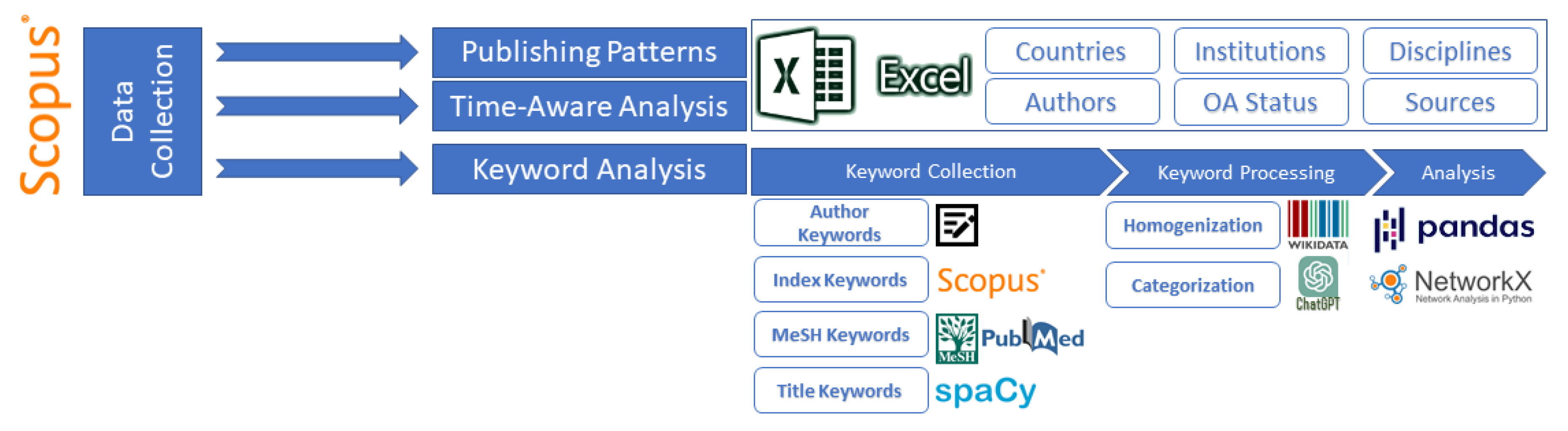 Scopus®

Data Collection

Publishing Patterns

Time-Aware Analysis

Keyword Analysis

X Excel

Countries
Institutions
Disciplines
Authors
OA Status
Sources

Keyword Collection
Keyword Processing
Analysis

Author Keywords
Index Keywords
Scopus®
MeSH Keywords
MeSH
PubMed
Title Keywords
spaCy

Homogenization
WIKIDATA
Categorization
ChatGPT

pandas
NetworkX
Network Analysis in Python